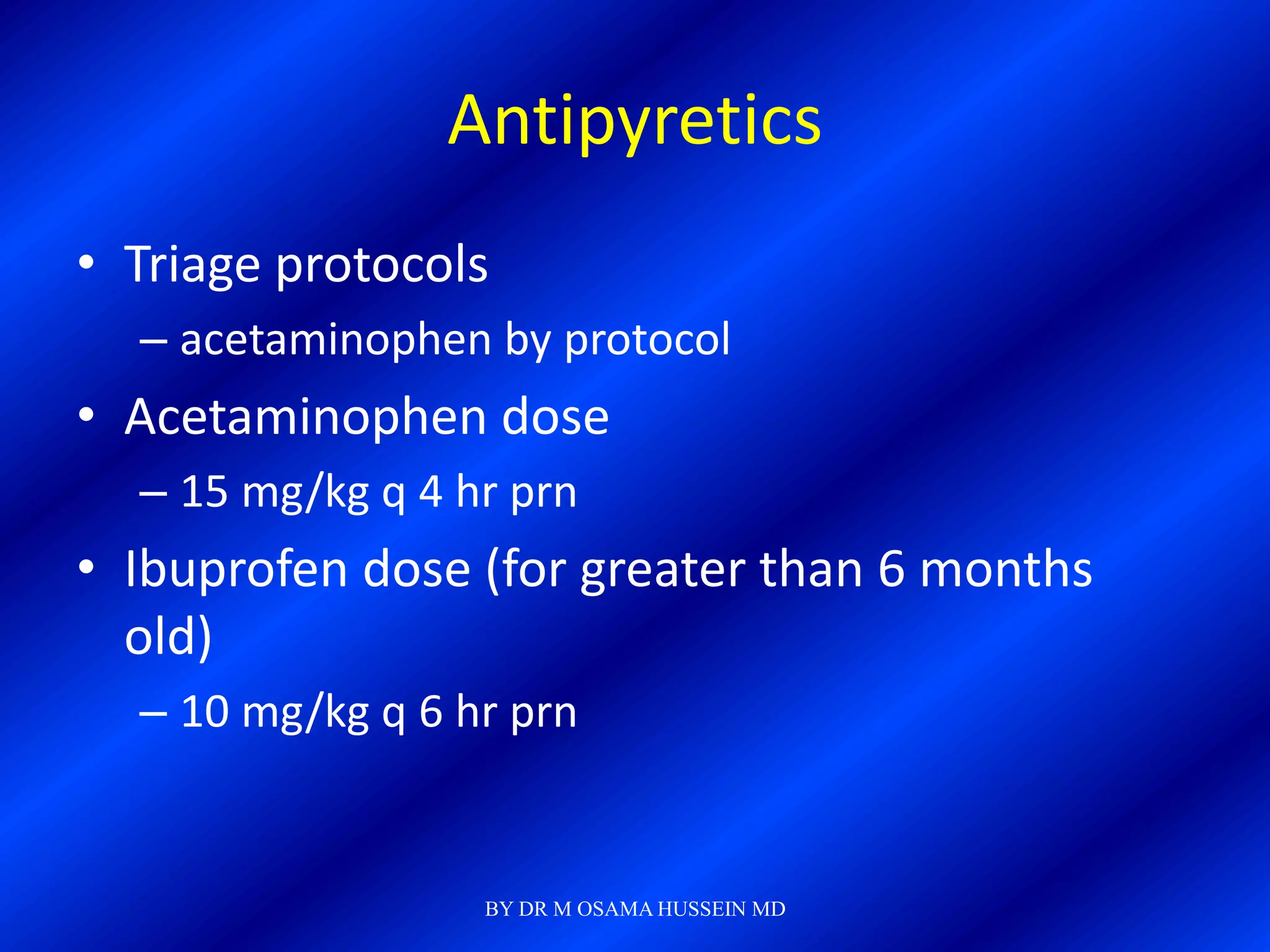 Antipyretics

• Triage protocols
– acetaminophen by protocol
• Acetaminophen dose
– 15 mg/kg q 4 hr prn
• Ibuprofen dose (for greater than 6 months old)
– 10 mg/kg q 6 hr prn

BY DR M OSAMA HUSSEIN MD